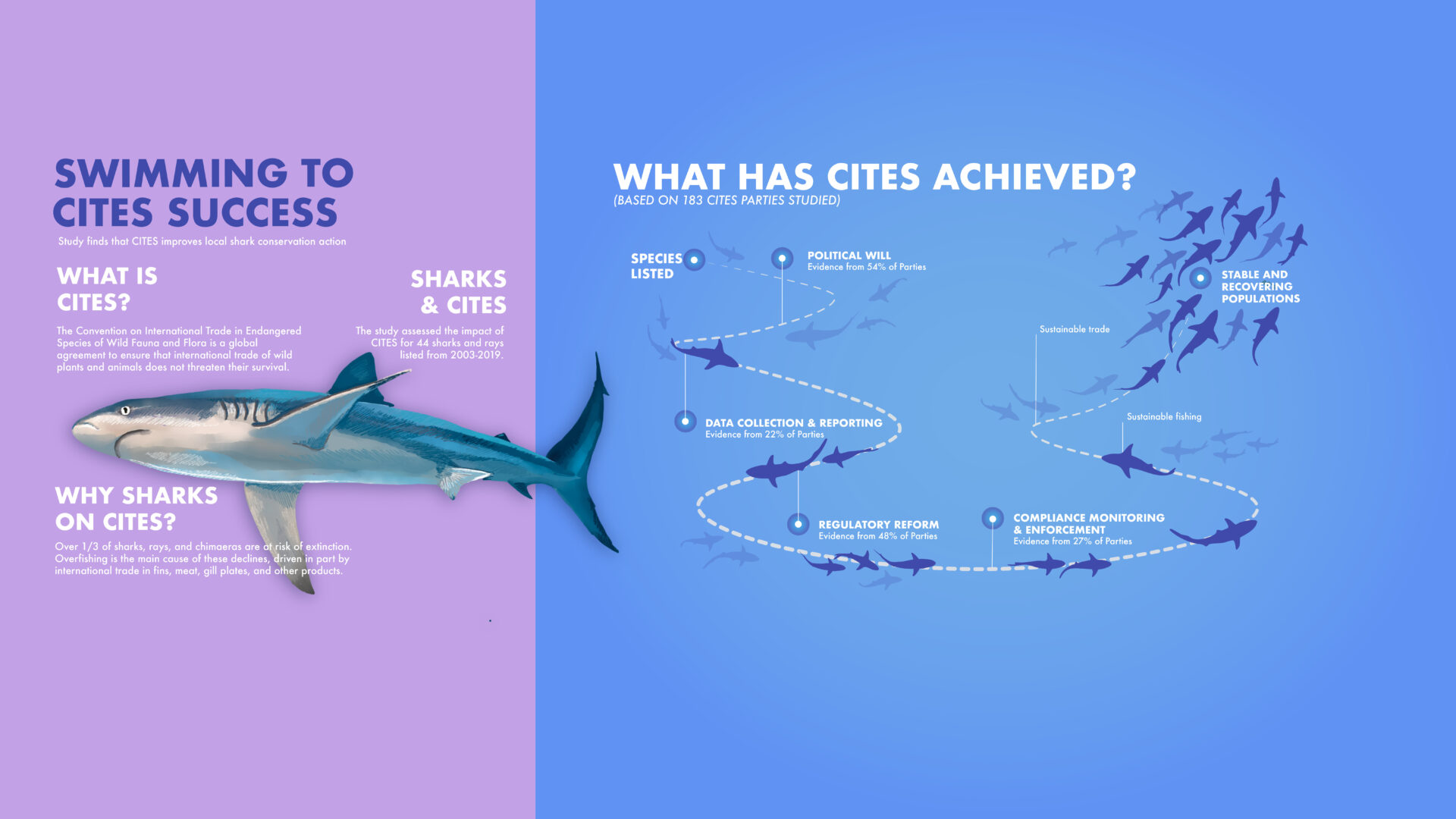 SWIMMING TO CITES SUCCESS

Study finds that CITES improves local shark conservation action

WHAT IS CITES?

The Convention on International Trade in Endangered Species of Wild Fauna and Flora is a global agreement to ensure that international trade of wild plants and animals does not threaten their survival.

SHARKS & CITES

The study assessed the impact of CITES for 44 sharks and rays listed from 2003-2019.

WHY SHARKS ON CITES?

Over 1/3 of sharks, rays, and chimaeras are at risk of extinction. Overfishing is the main cause of these declines, driven in part by international trade in fins, meat, gill plates, and other products.

WHAT HAS CITES ACHIEVED?

(BASED ON 183 CITES PARTIES STUDIED)

SPECIES LISTED

POLITICAL WILL
Evidence from 54% of Parties

DATA COLLECTION & REPORTING
Evidence from 22% of Parties

REGULATORY REFORM
Evidence from 48% of Parties

COMPLIANCE MONITORING & ENFORCEMENT
Evidence from 27% of Parties

Sustainable fishing

Sustainable trade

STABLE AND RECOVERING POPULATIONS